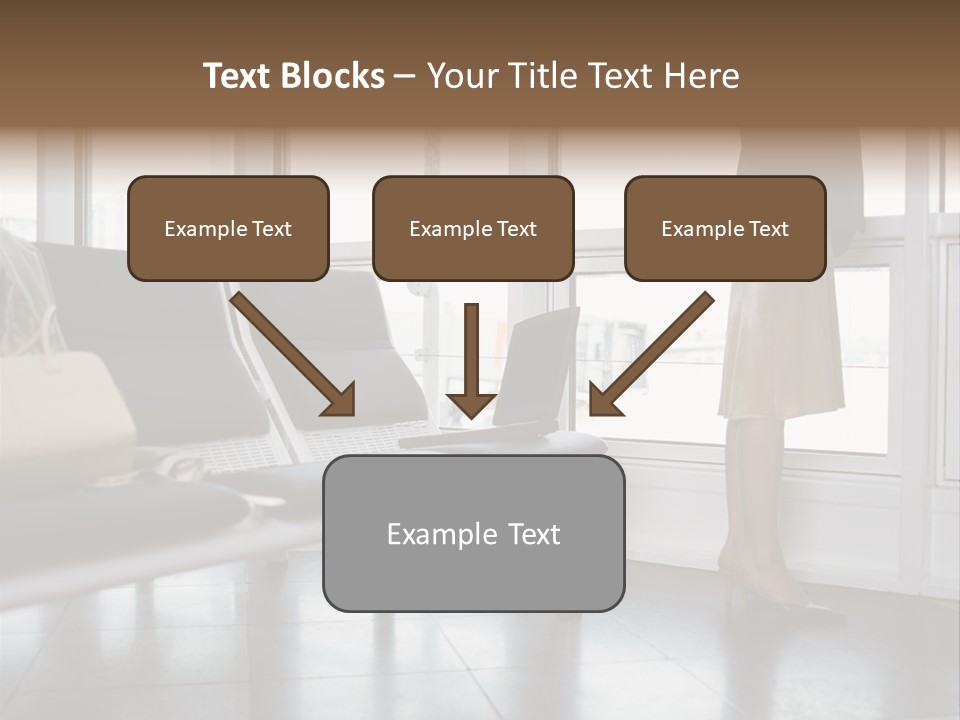 Text Blocks – Your Title Text Here

Example Text

Example Text

Example Text

Example Text